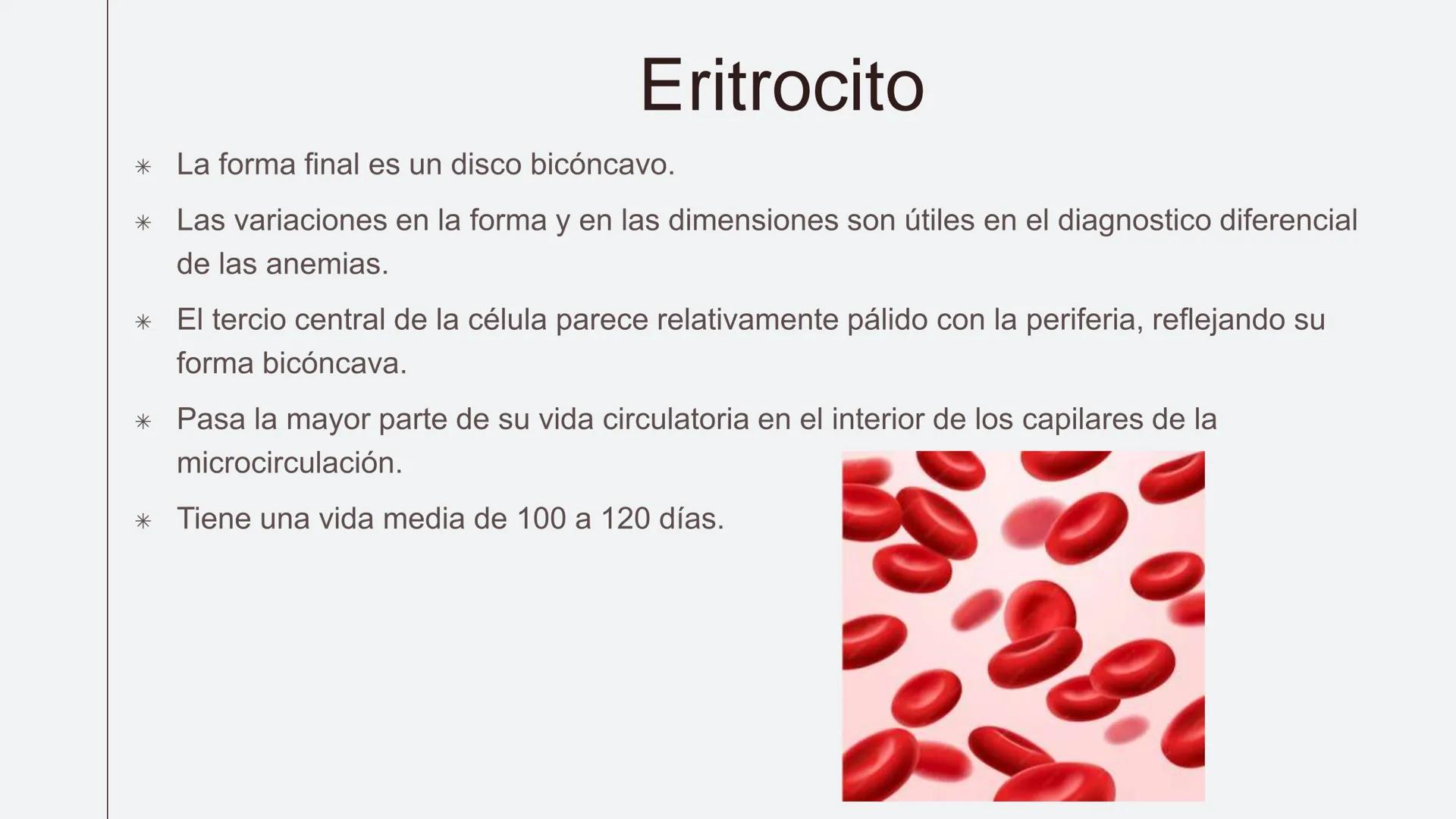 Eritrocito

✳ La forma final es un disco bicóncavo.

✳ Las variaciones en la forma y en las dimensiones son útiles en el diagnostico diferencial de las anemias.

✳ El tercio central de la célula parece relativamente pálido con la periferia, reflejando su forma bicóncava.

✳ Pasa la mayor parte de su vida circulatoria en el interior de los capilares de la microcirculación.

✳ Tiene una vida media de 100 a 120 días.